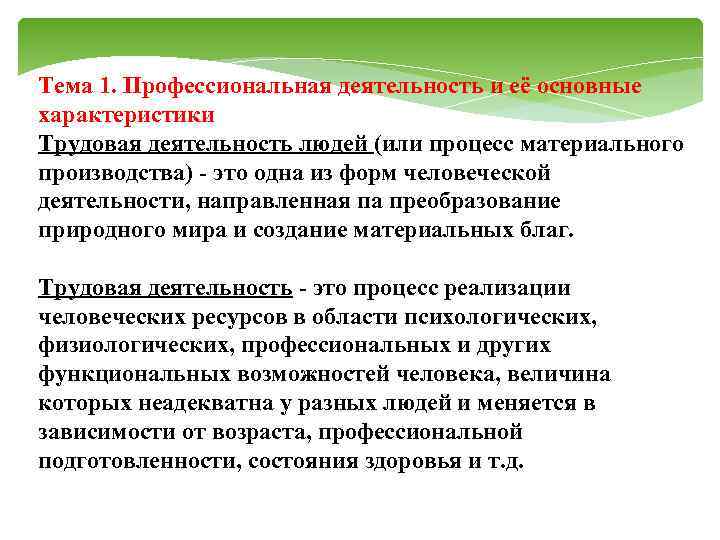 Тема 1. Профессиональная деятельность и её основные характеристики
Трудовая деятельность людей (или процесс материального производства) - это одна из форм человеческой деятельности, направленная па преобразование природного мира и создание материальных благ.

Трудовая деятельность - это процесс реализации человеческих ресурсов в области психологических, физиологических, профессиональных и других функциональных возможностей человека, величина которых неадекватна у разных людей и меняется в зависимости от возраста, профессиональной подготовленности, состояния здоровья и т.д.